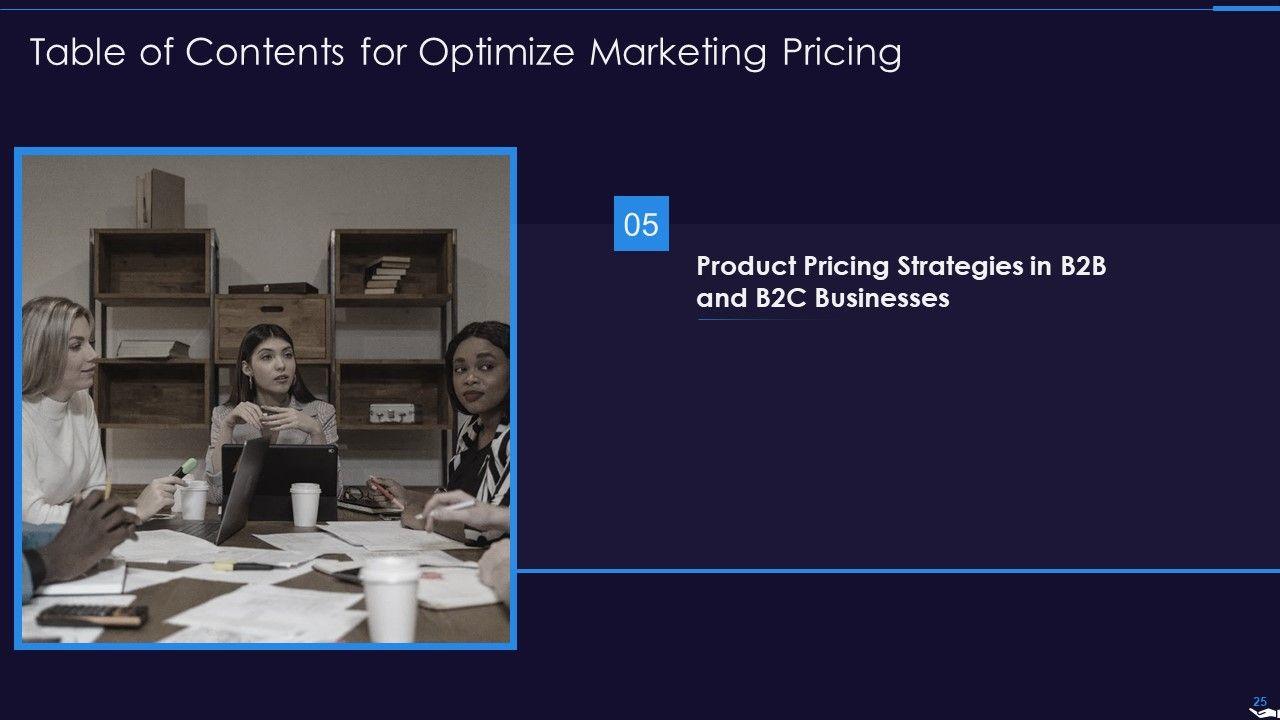 Table of Contents for Optimize Marketing Pricing

05

Product Pricing Strategies in B2B and B2C Businesses

25